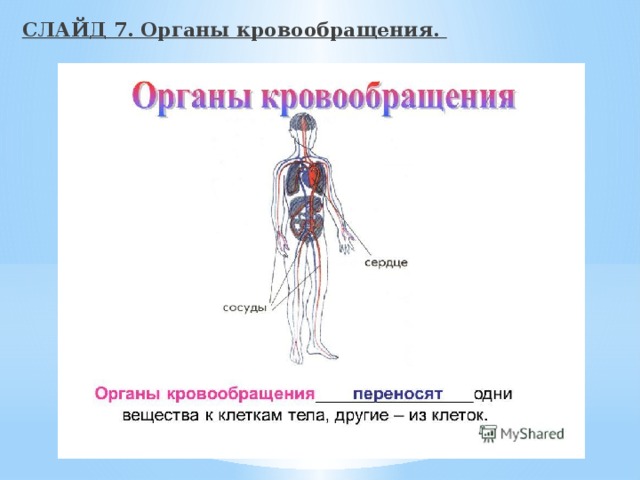 СЛАЙД 7. Органы кровообращения.

Органы кровообращения

сердце

сосуды

Органы кровообращения переносят одни вещества к клеткам тела, другие – из клеток.

MyShared